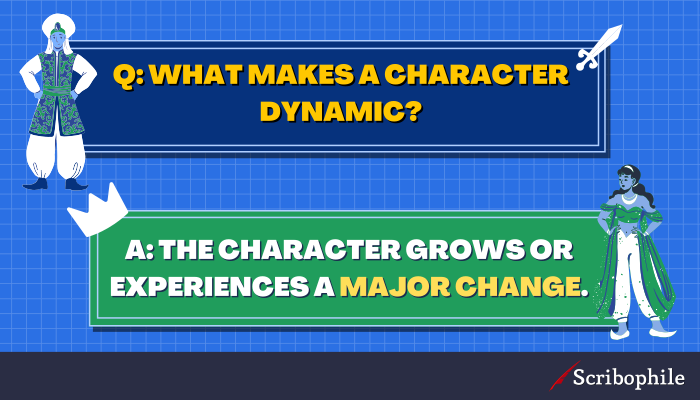 Q: WHAT MAKES A CHARACTER DYNAMIC?

A: THE CHARACTER GROWS OR EXPERIENCES A MAJOR CHANGE.

Scribophile